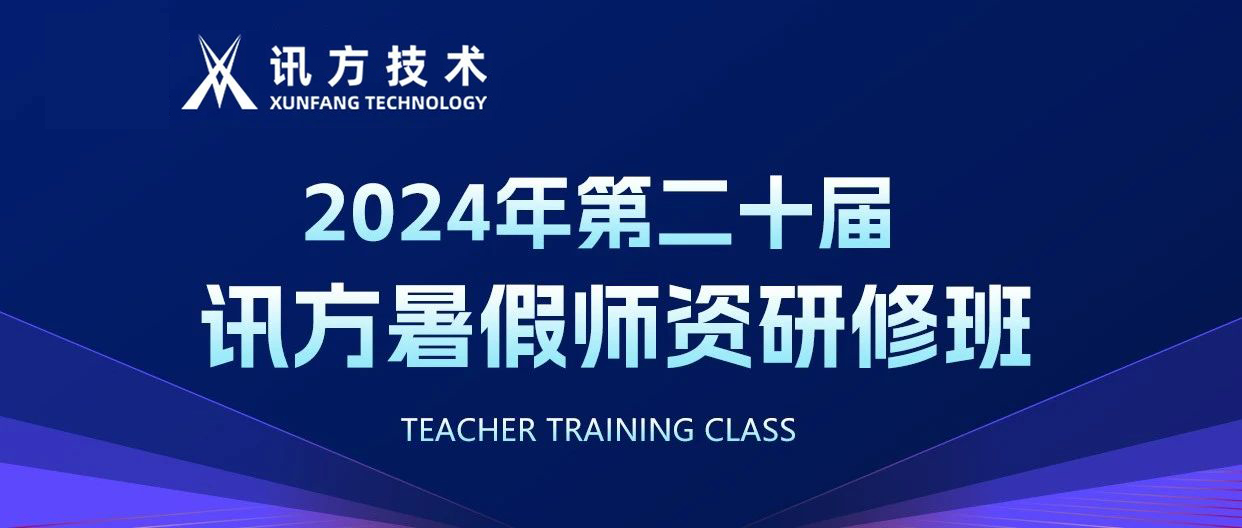 讯方技术
XUNFANG TECHNOLOGY

2024年第二十届
讯方暑假师资研修班

TEACHER TRAINING CLASS